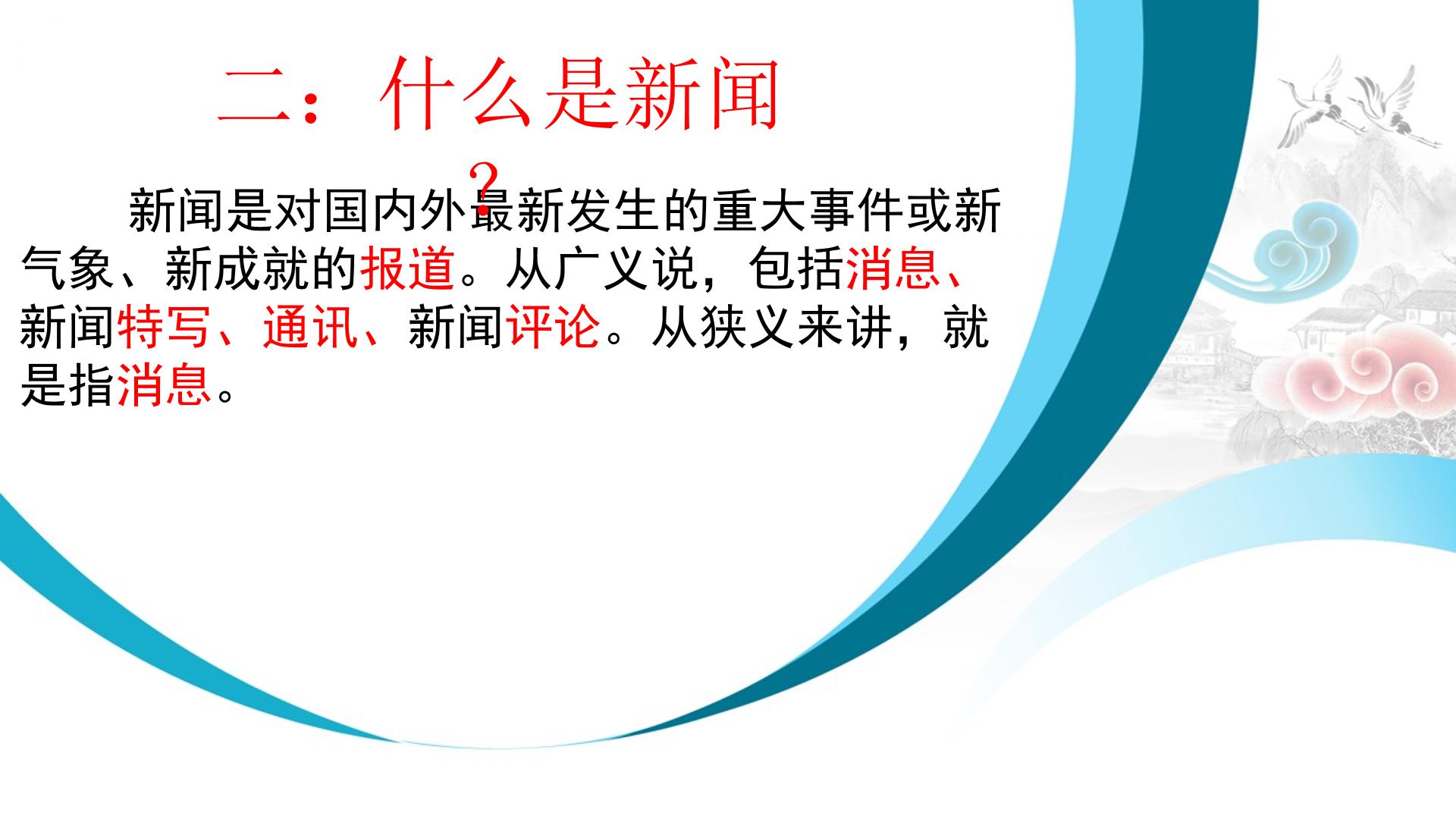 二：什么是新闻？

新闻是对国内外最新发生的重大事件或新气象、新成就的报道。从广义说，包括消息、新闻特写、通讯、新闻评论。从狭义来讲，就是指消息。